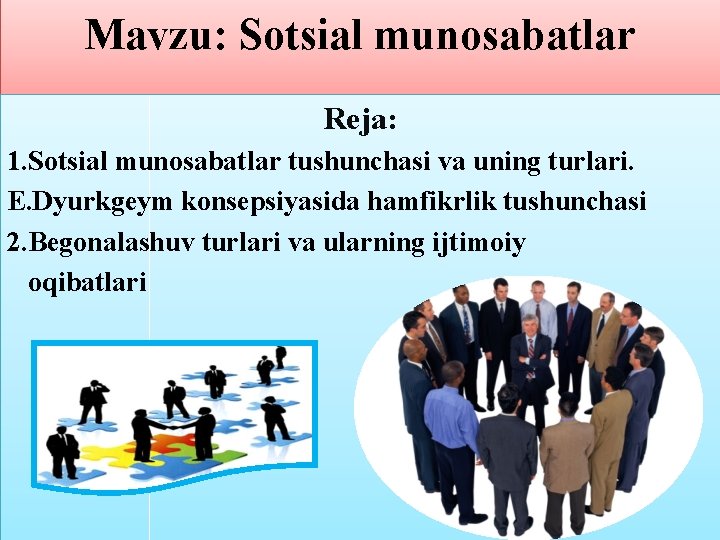 Mavzu: Sotsial munosabatlar

Reja:

1.Sotsial munosabatlar tushunchasi va uning turlari.

E.Dyurkgeym konsepsiyasida hamfikrlik tushunchasi

2.Begonalashuv turlari va ularning ijtimoiy oqibatlari